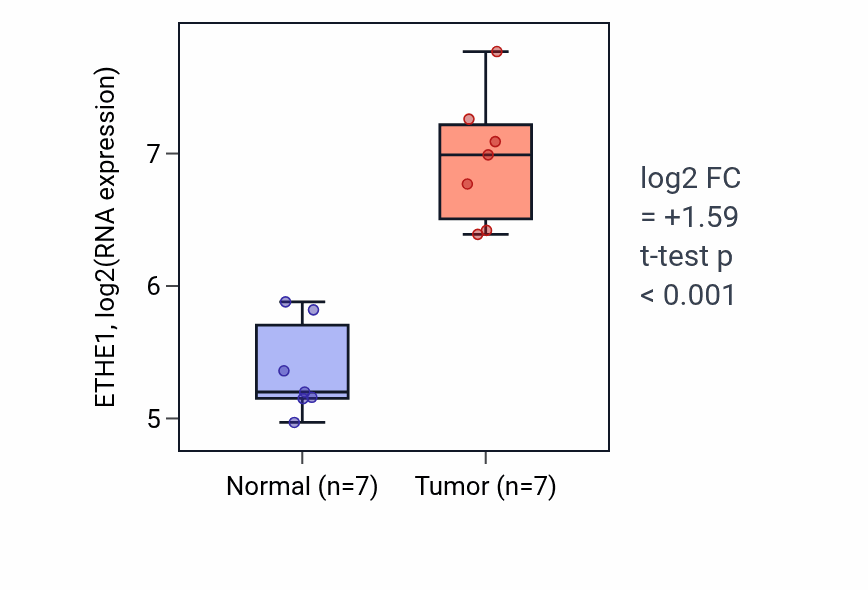 ETHE1, log2(RNA expression)

7
6
5

Normal (n=7)
Tumor (n=7)

log2 FC
= +1.59
t-test p
< 0.001